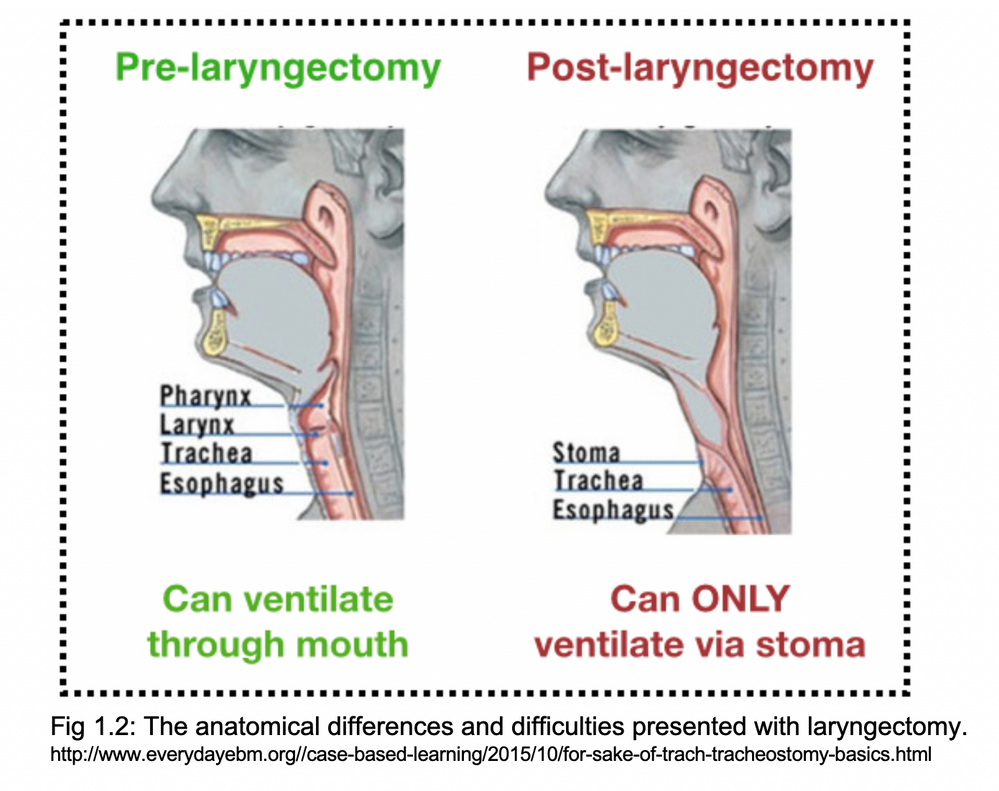 Pre-laryngectomy

Pharynx
Larynx
Trachea
Esophagus

Can ventilate through mouth

Post-laryngectomy

Stoma
Trachea
Esophagus

Can ONLY ventilate via stoma

Fig 1.2: The anatomical differences and difficulties presented with laryngectomy.
http://www.everydayebm.org//case-based-learning/2015/10/for-sake-of-trach-tracheostomy-basics.html